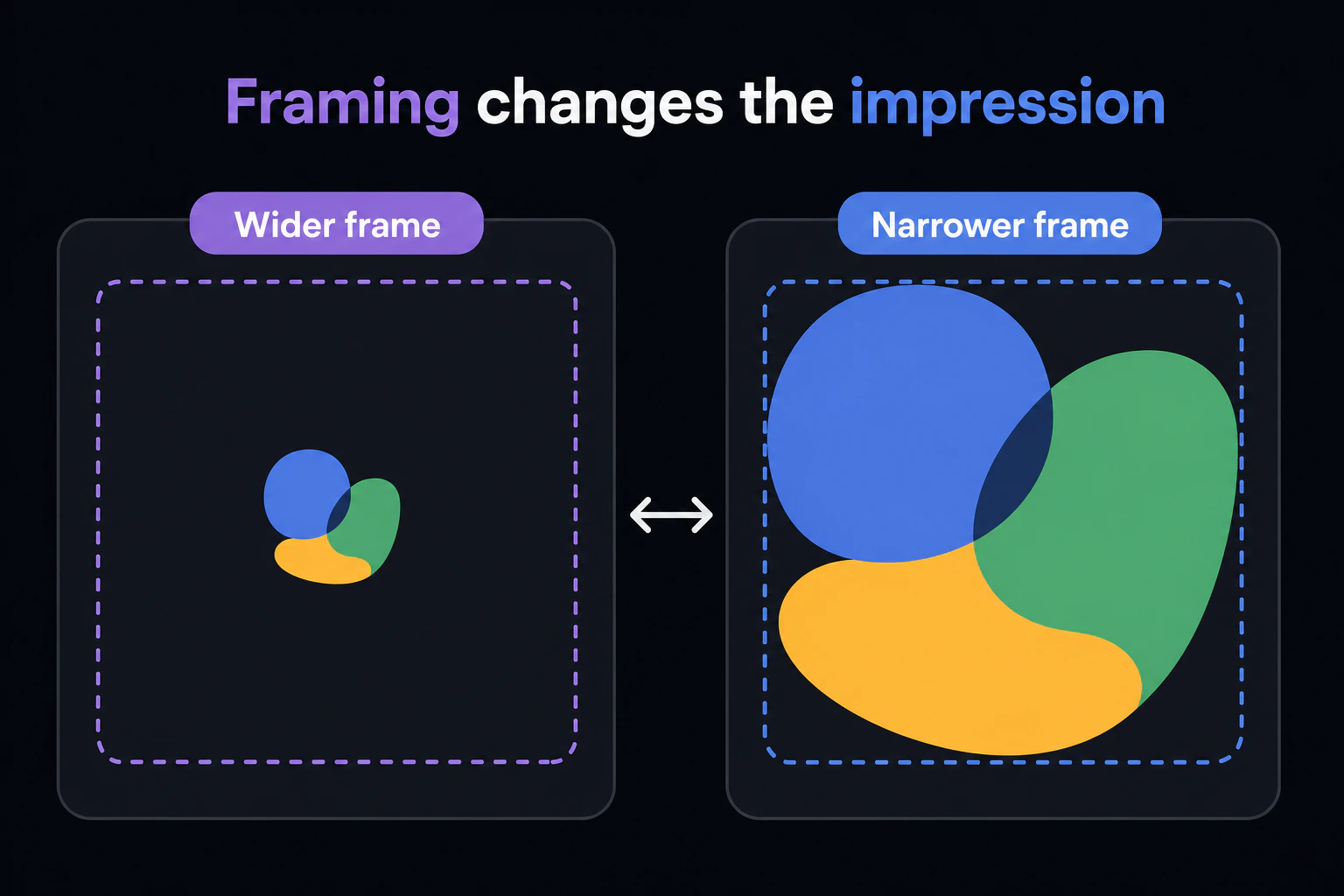 Framing changes the impression

Wider frame

Narrower frame